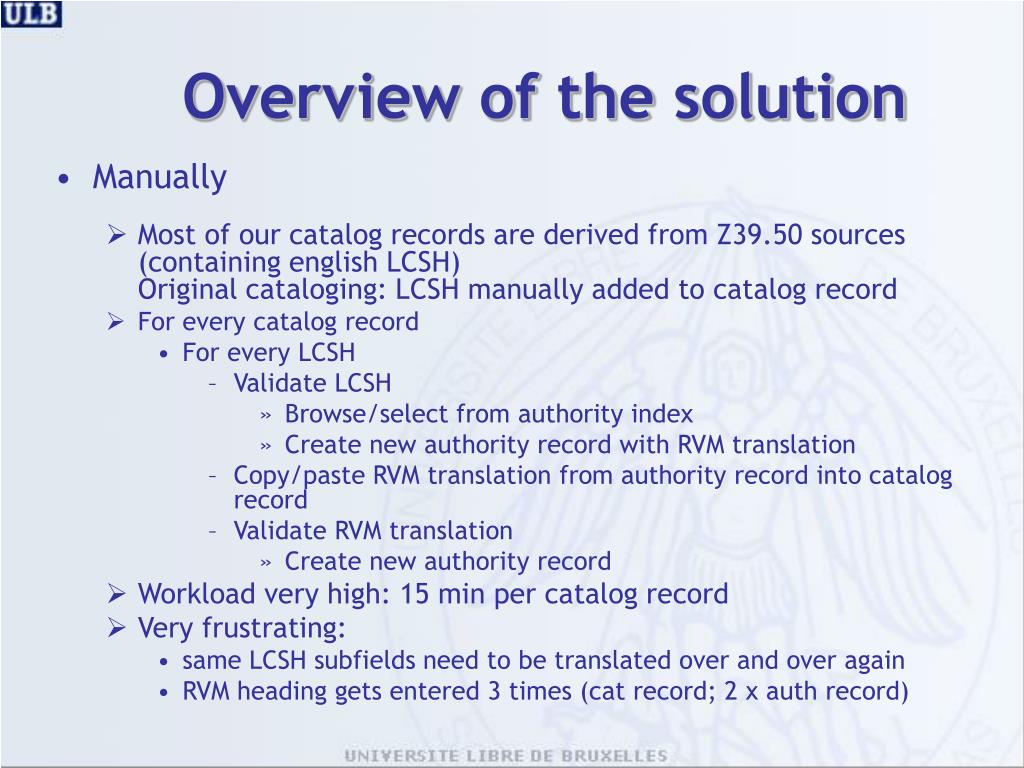 ULB

Overview of the solution

• Manually

➢ Most of our catalog records are derived from Z39.50 sources (containing english LCSH)
Original cataloging: LCSH manually added to catalog record

➢ For every catalog record
• For every LCSH
– Validate LCSH
» Browse/select from authority index
» Create new authority record with RVM translation
– Copy/paste RVM translation from authority record into catalog record
– Validate RVM translation
» Create new authority record

➢ Workload very high: 15 min per catalog record

➢ Very frustrating:
• same LCSH subfields need to be translated over and over again
• RVM heading gets entered 3 times (cat record; 2 x auth record)

UNIVERSITE LIBRE DE BRUXELLES